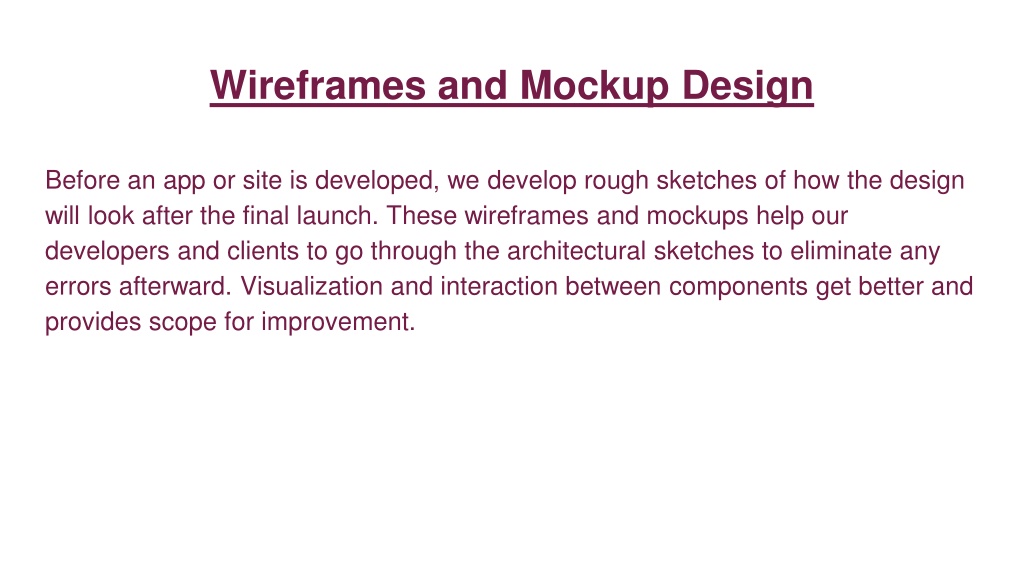 Wireframes and Mockup Design

Before an app or site is developed, we develop rough sketches of how the design will look after the final launch. These wireframes and mockups help our developers and clients to go through the architectural sketches to eliminate any errors afterward. Visualization and interaction between components get better and provides scope for improvement.